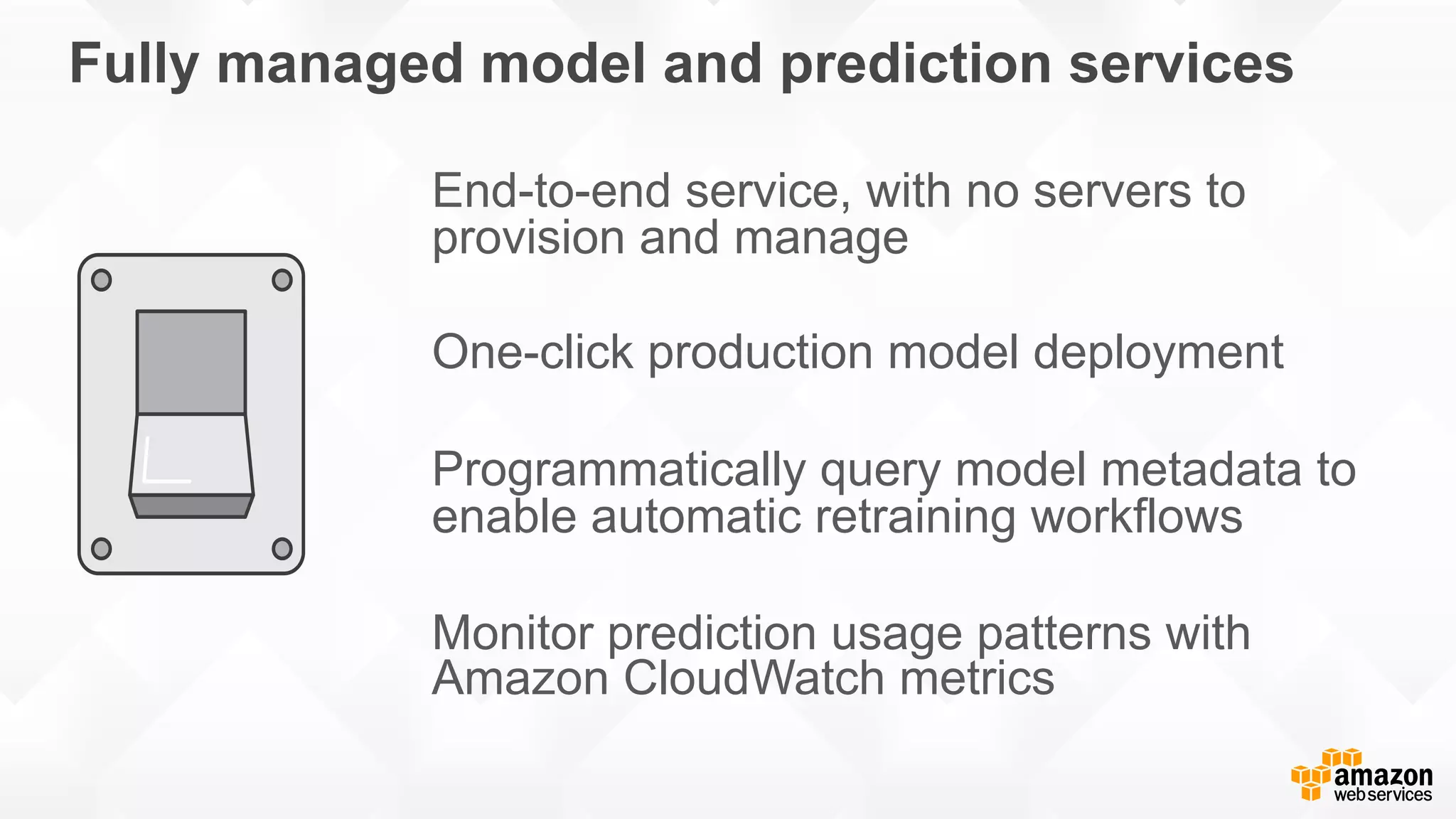 Fully managed model and prediction services

End-to-end service, with no servers to provision and manage

One-click production model deployment

Programmatically query model metadata to enable automatic retraining workflows

Monitor prediction usage patterns with Amazon CloudWatch metrics

amazon web services